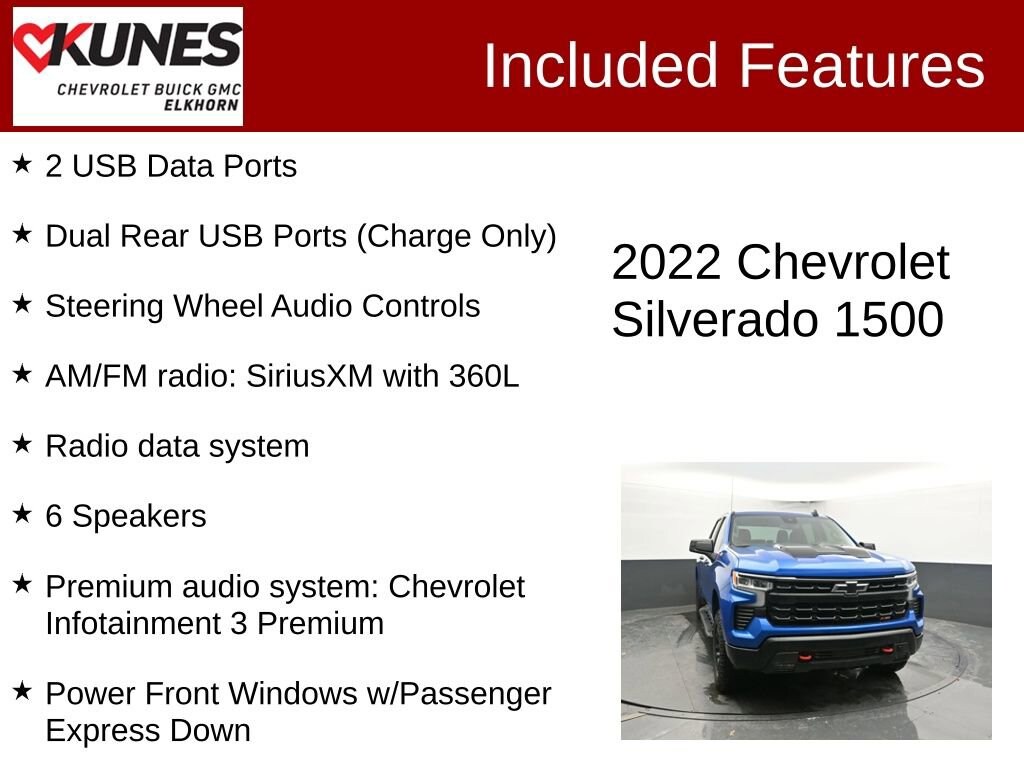 KUNES
CHEVROLET BUICK GMC
ELKHORN

Included Features

★ 2 USB Data Ports

★ Dual Rear USB Ports (Charge Only)

★ Steering Wheel Audio Controls

★ AM/FM radio: SiriusXM with 360L

★ Radio data system

★ 6 Speakers

★ Premium audio system: Chevrolet Infotainment 3 Premium

★ Power Front Windows w/Passenger Express Down

2022 Chevrolet Silverado 1500